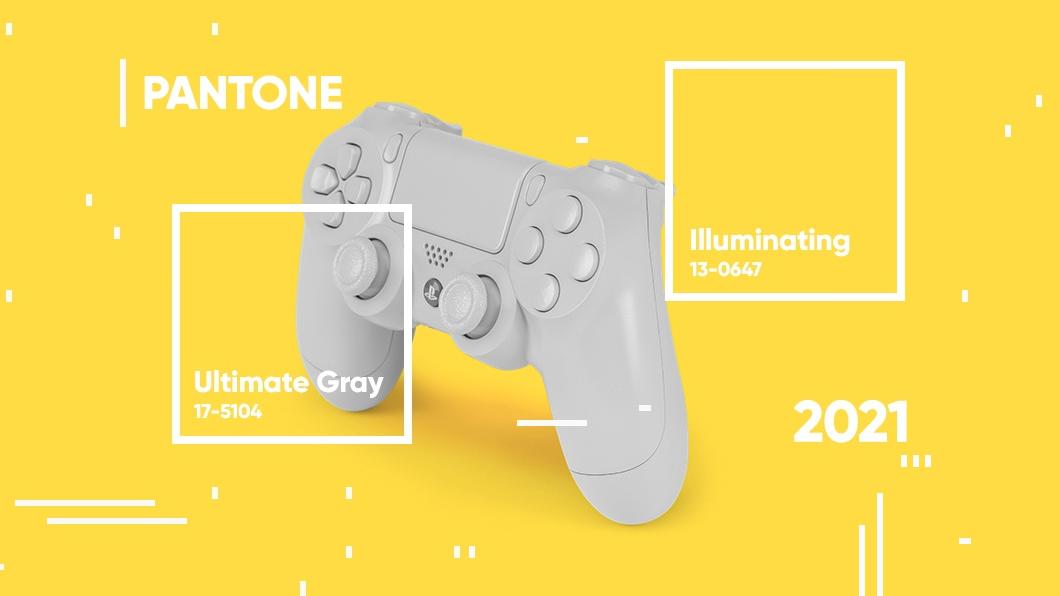 PANTONE

Illuminating
13-0647

Ultimate Gray
17-5104

2021